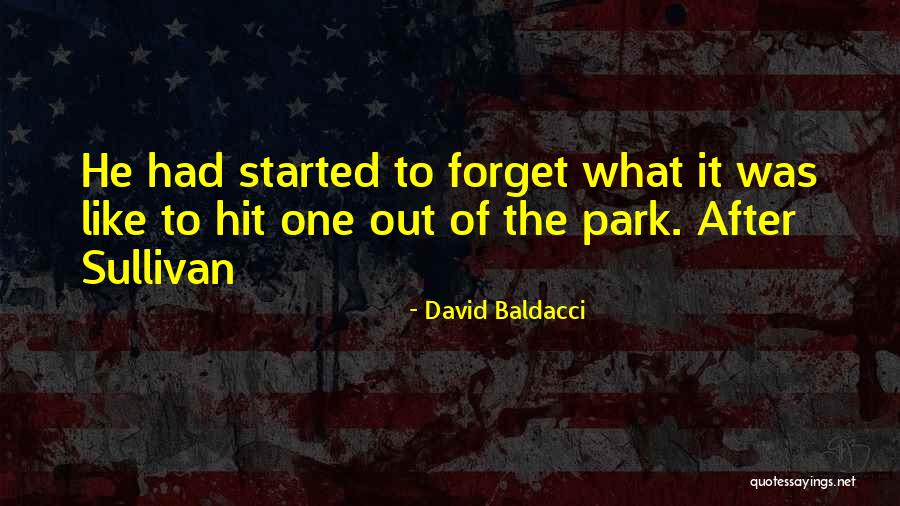 He had started to forget what it was like to hit one out of the park. After Sullivan

- David Baldacci

quotessayings.net